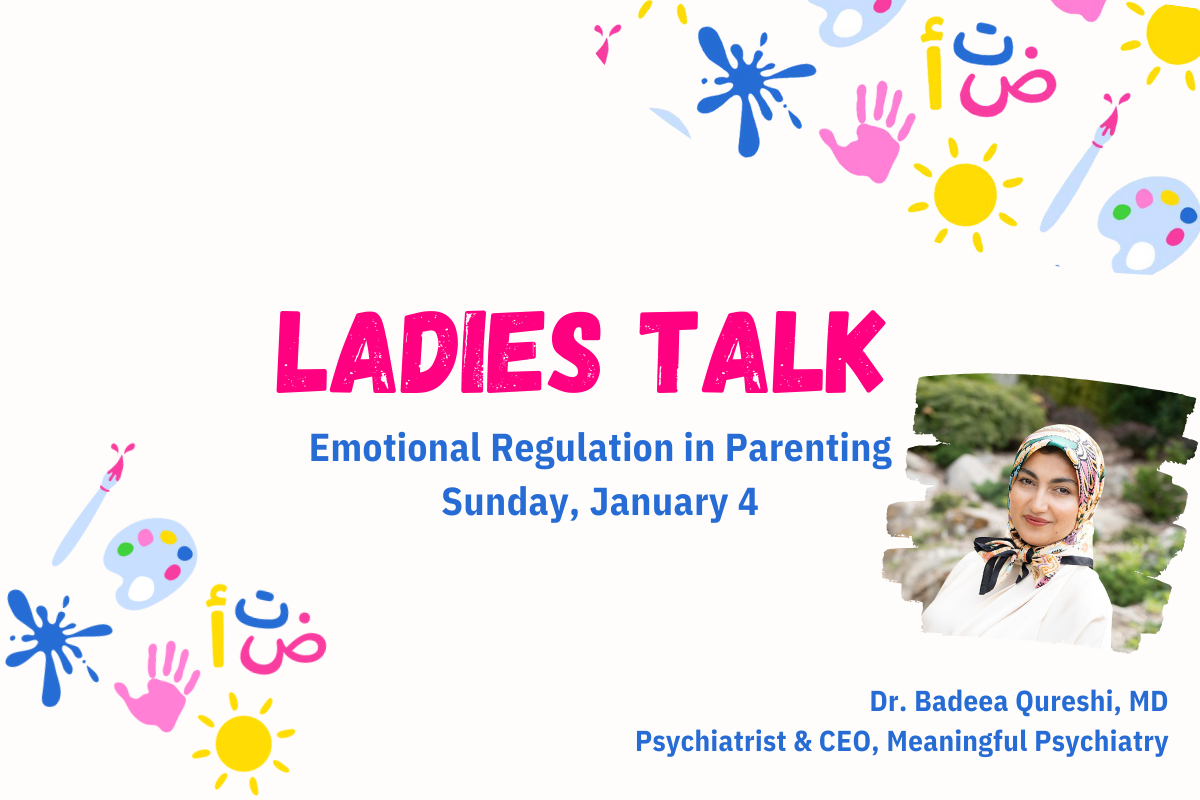 أ ت ض

LADIES TALK

Emotional Regulation in Parenting
Sunday, January 4

أ ت ض

Dr. Badeea Qureshi, MD
Psychiatrist & CEO, Meaningful Psychiatry